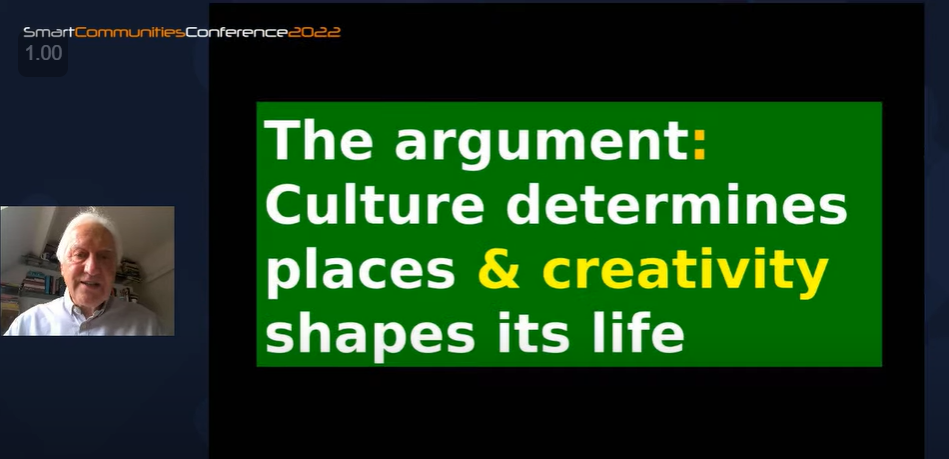 SmartCommunitiesConference2022
1.00

The argument: Culture determines places & creativity shapes its life